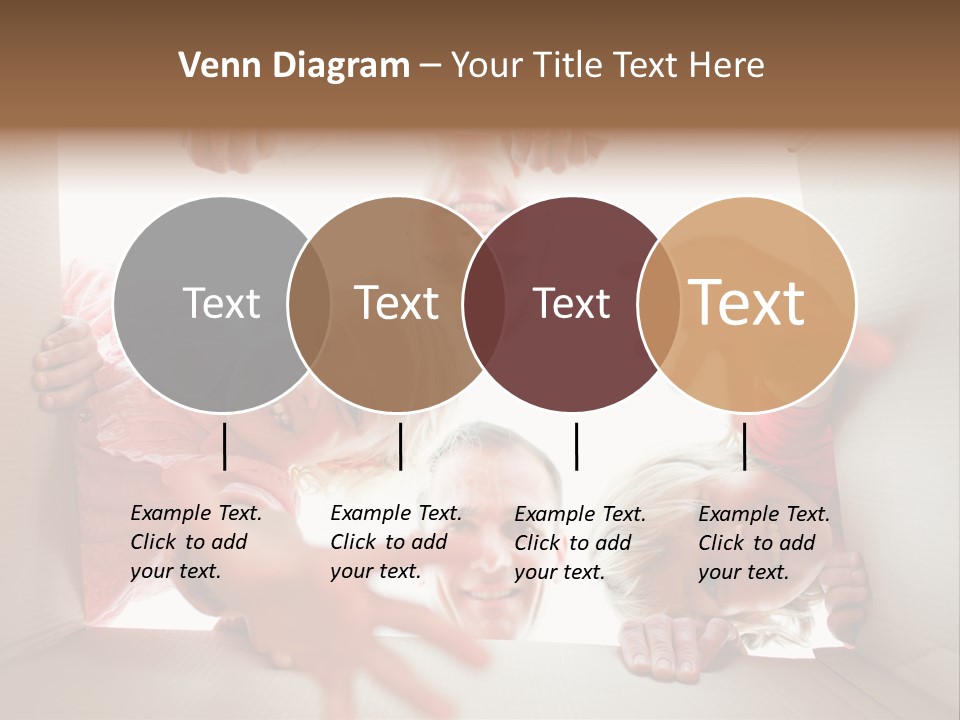 Venn Diagram – Your Title Text Here

Text

Text

Text

Text

Example Text. Click to add your text.

Example Text. Click to add your text.

Example Text. Click to add your text.

Example Text. Click to add your text.